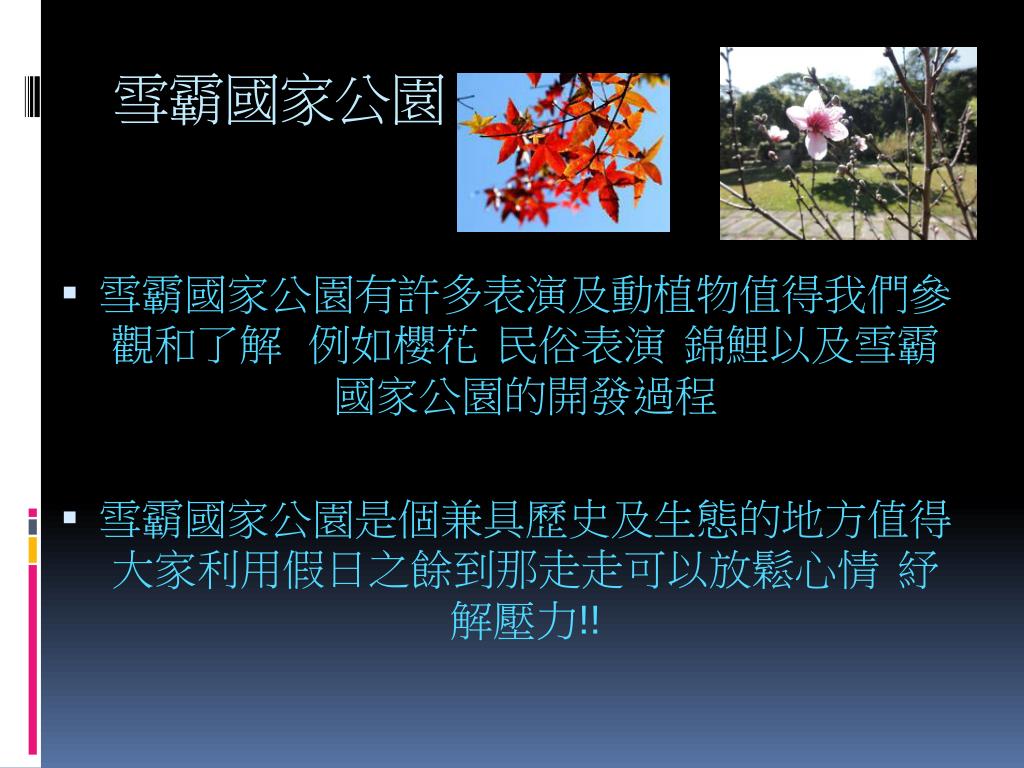 雪霸國家公園

▪ 雪霸國家公園有許多表演及動植物值得我們參觀和了解　例如櫻花 民俗表演 錦鯉以及雪霸國家公園的開發過程

▪ 雪霸國家公園是個兼具歷史及生態的地方值得大家利用假日之餘到那走走可以放鬆心情 紓解壓力!!